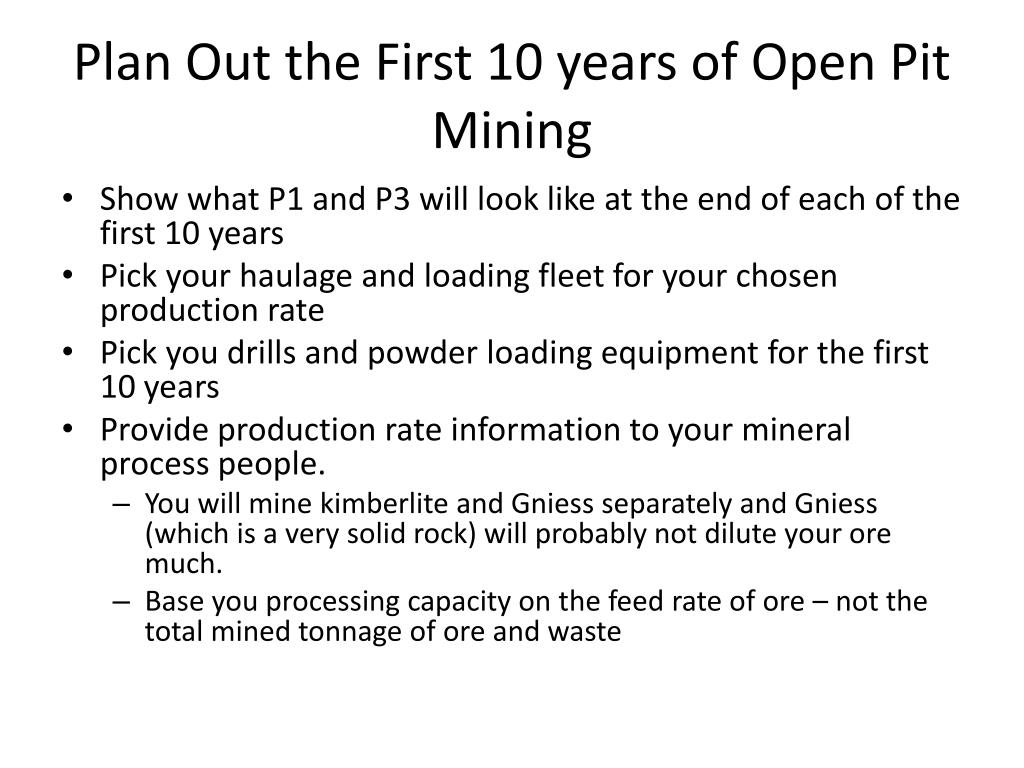 Plan Out the First 10 years of Open Pit Mining

• Show what P1 and P3 will look like at the end of each of the first 10 years
• Pick your haulage and loading fleet for your chosen production rate
• Pick you drills and powder loading equipment for the first 10 years
• Provide production rate information to your mineral process people.
– You will mine kimberlite and Gniess separately and Gniess (which is a very solid rock) will probably not dilute your ore much.
– Base you processing capacity on the feed rate of ore – not the total mined tonnage of ore and waste